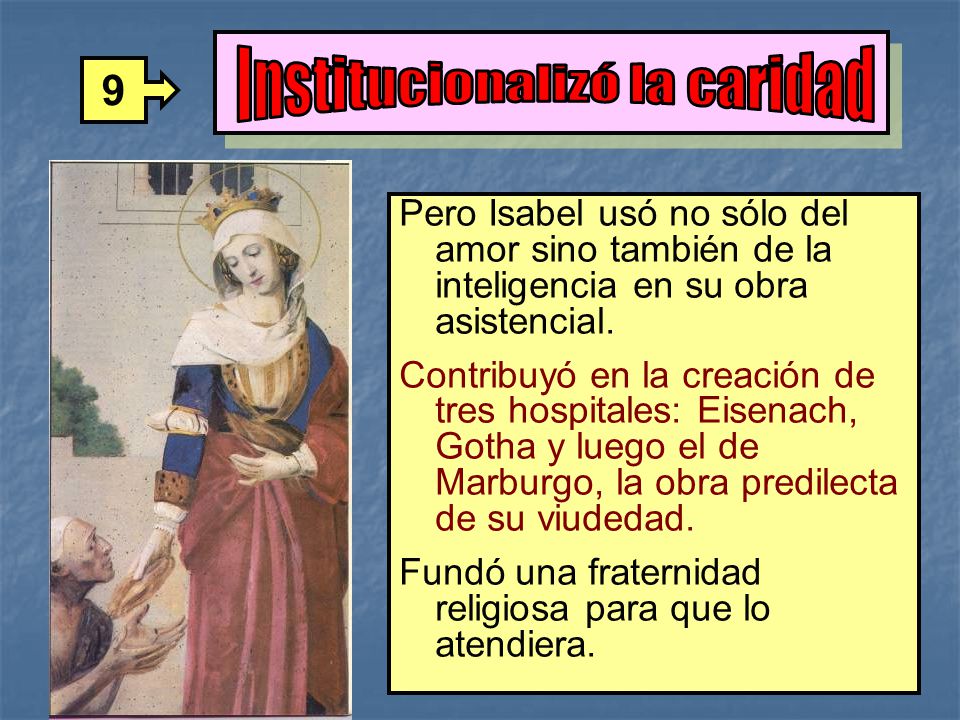 9

Institucionalizó la caridad

Pero Isabel usó no sólo del amor sino también de la inteligencia en su obra asistencial.

Contribuyó en la creación de tres hospitales: Eisenach, Gotha y luego el de Marburgo, la obra predilecta de su viudedad.

Fundó una fraternidad religiosa para que lo atendiera.